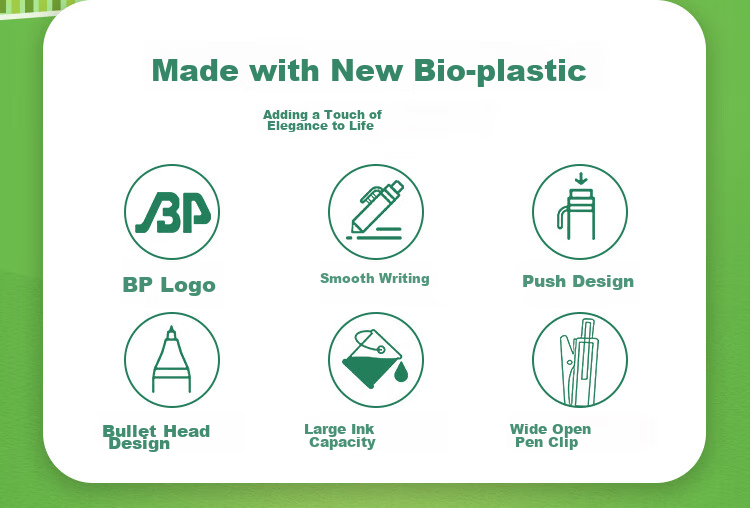 Made with New Bio-plastic

Adding a Touch of Elegance to Life

BP

BP Logo

Smooth Writing

Push Design

Bullet Head Design

Large Ink Capacity

Wide Open Pen Clip